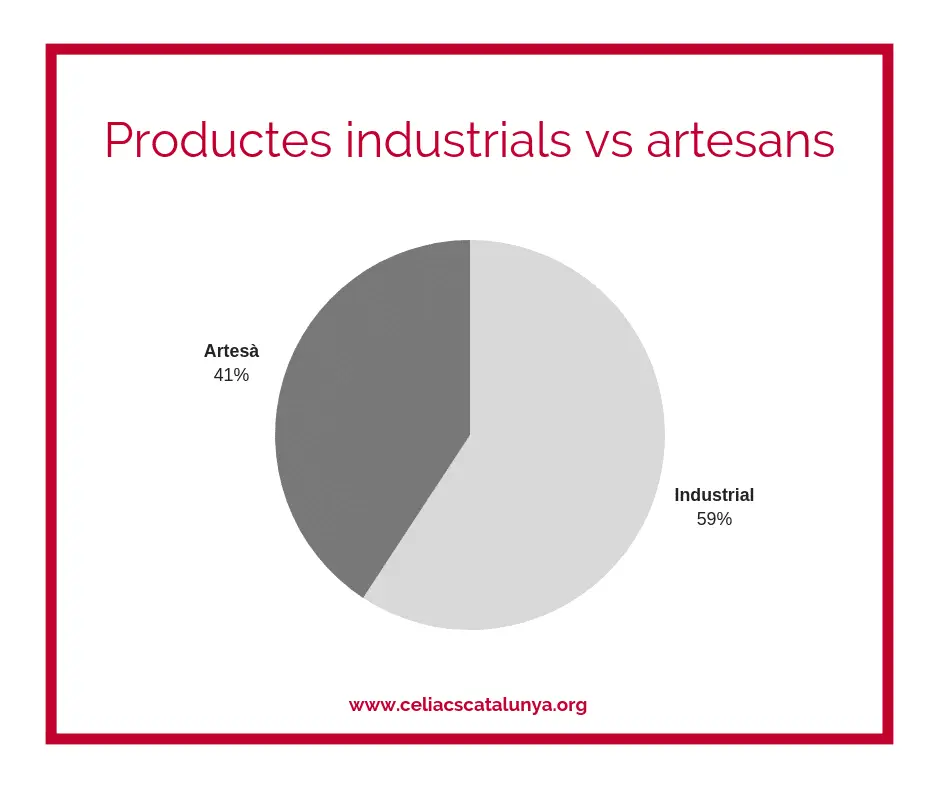 Productes industrials vs artesans

Artesà
41%

Industrial
59%

www.celiacscatalunya.org